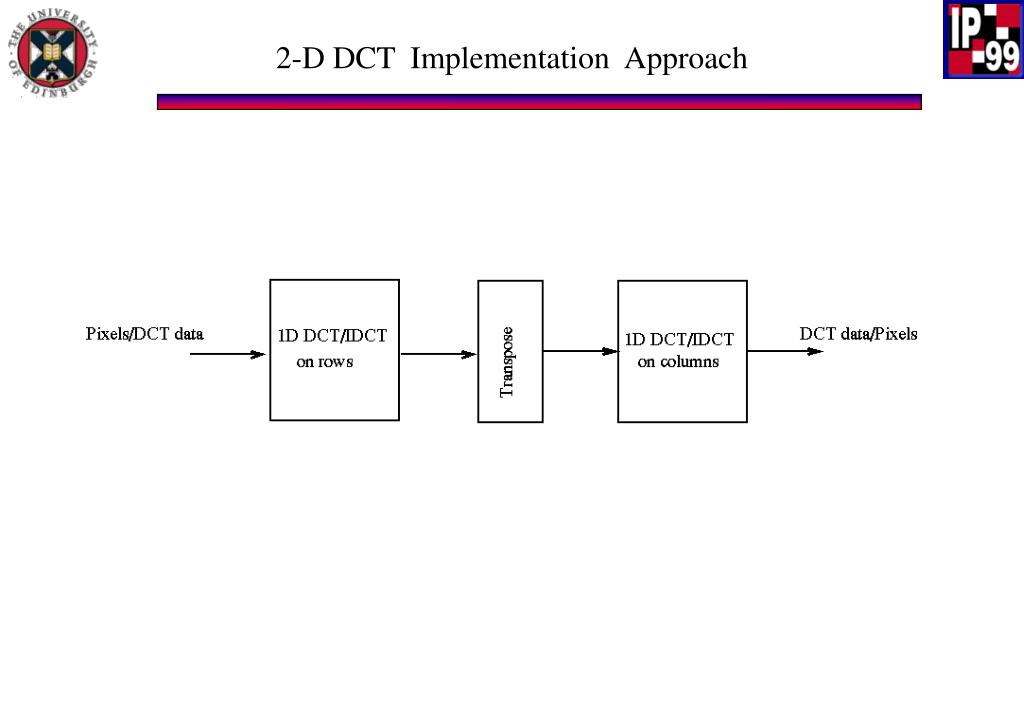 THE UNIVERSITY OF EDINBURGH

2-D DCT Implementation Approach

IP 99

Pixels/DCT data

1D DCT/IDCT on rows

Transpose

1D DCT/IDCT on columns

DCT data/Pixels